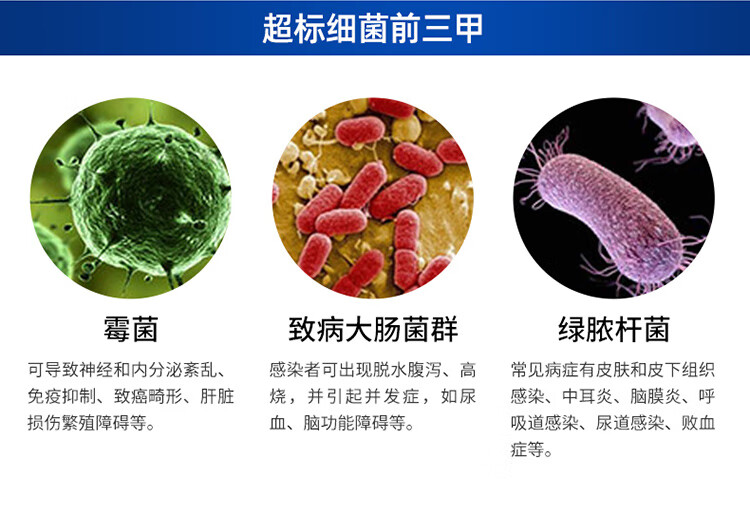 超标细菌前三甲

霉菌

可导致神经和内分泌紊乱、免疫抑制、致癌畸形、肝脏损伤繁殖障碍等。

致病大肠菌群

感染者可出现脱水腹泻、高烧，并引起并发症，如尿血、脑功能障碍等。

绿脓杆菌

常见病症有皮肤和皮下组织感染、中耳炎、脑膜炎、呼吸道感染、尿道感染、败血症等。